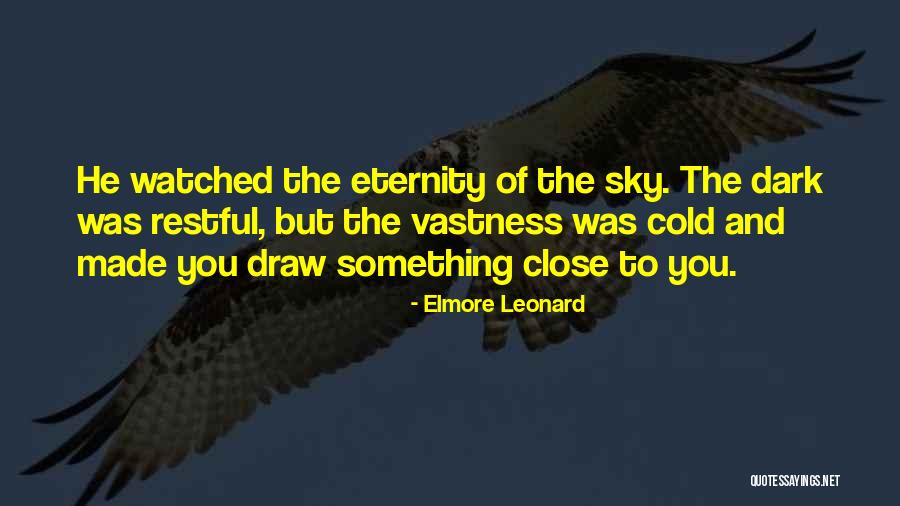 He watched the eternity of the sky. The dark was restful, but the vastness was cold and made you draw something close to you.

- Elmore Leonard

QUOTESSAYINGS.NET